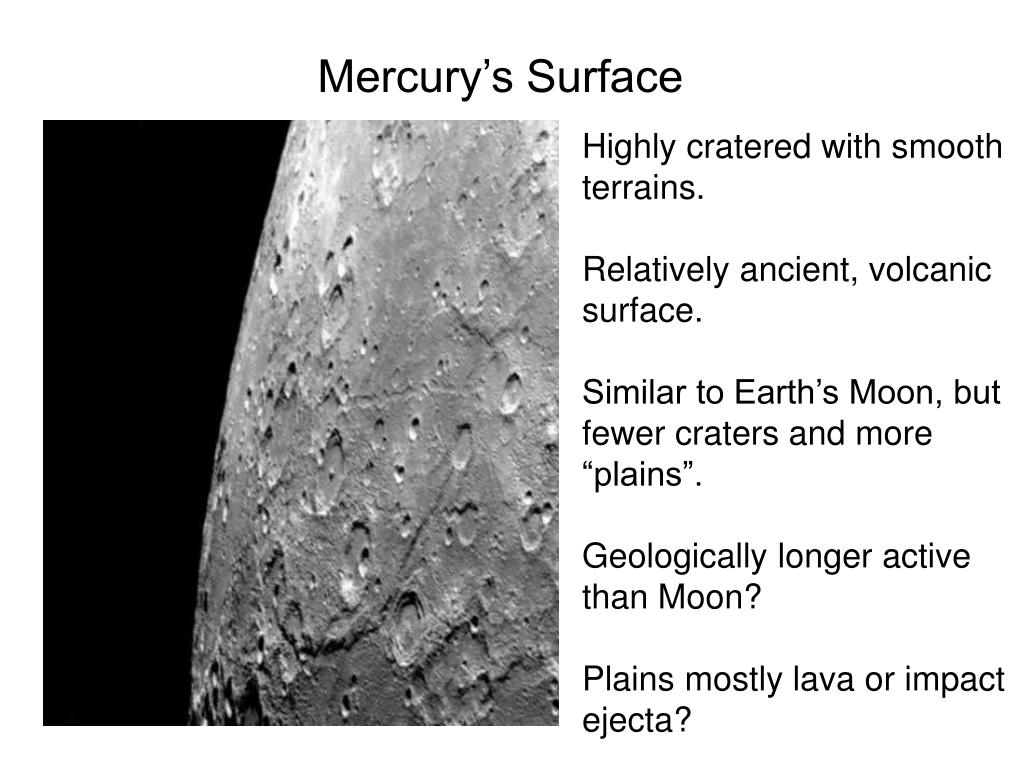 Mercury’s Surface

Highly cratered with smooth terrains.

Relatively ancient, volcanic surface.

Similar to Earth’s Moon, but fewer craters and more “plains”.

Geologically longer active than Moon?

Plains mostly lava or impact ejecta?